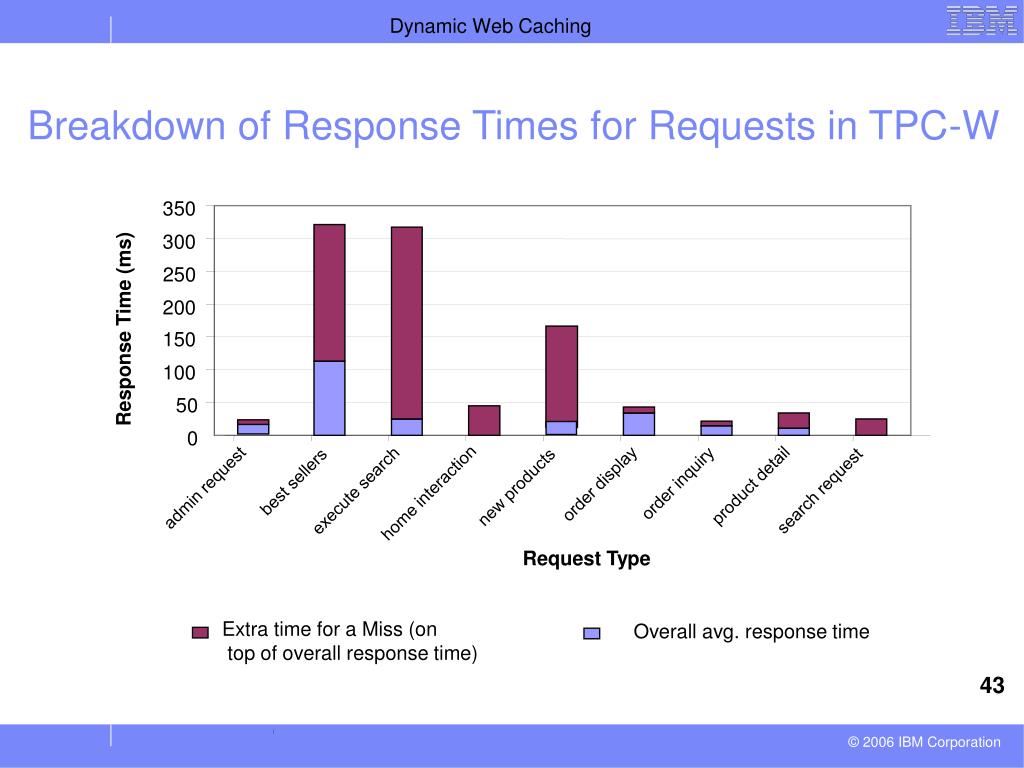 Dynamic Web Caching

IBM

Breakdown of Response Times for Requests in TPC-W

Response Time (ms)

350
300
250
200
150
100
50
0

admin request
best sellers
execute search
home interaction
new products
order display
order inquiry
product detail
search request

Request Type

Extra time for a Miss (on top of overall response time)

Overall avg. response time

43

© 2006 IBM Corporation